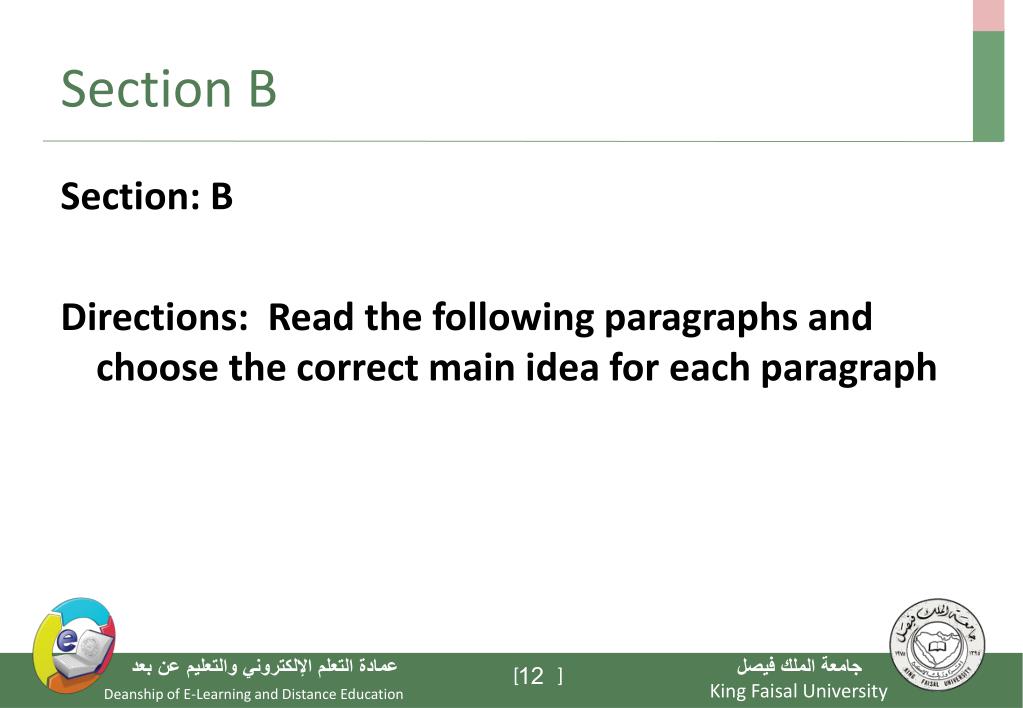 Section B

Section: B

Directions: Read the following paragraphs and choose the correct main idea for each paragraph

عمادة التعلم الإلكتروني والتعليم عن بعد
Deanship of E-Learning and Distance Education

[12 ]

جامعة الملك فيصل
King Faisal University